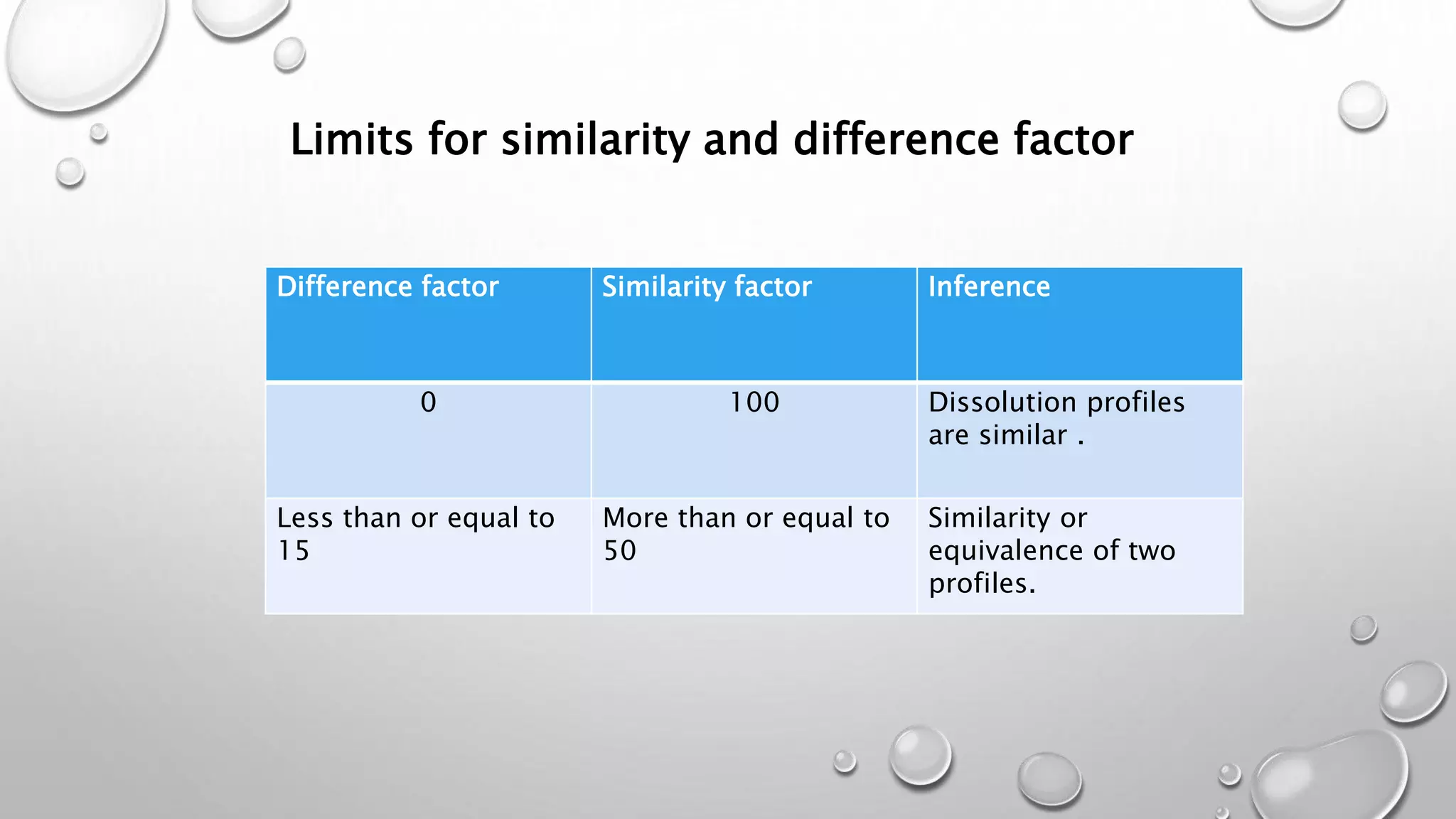 Limits for similarity and difference factor

| Difference factor | Similarity factor | Inference |
|---|---|---|
| 0 | 100 | Dissolution profiles are similar . |
| Less than or equal to 15 | More than or equal to 50 | Similarity or equivalence of two profiles. |